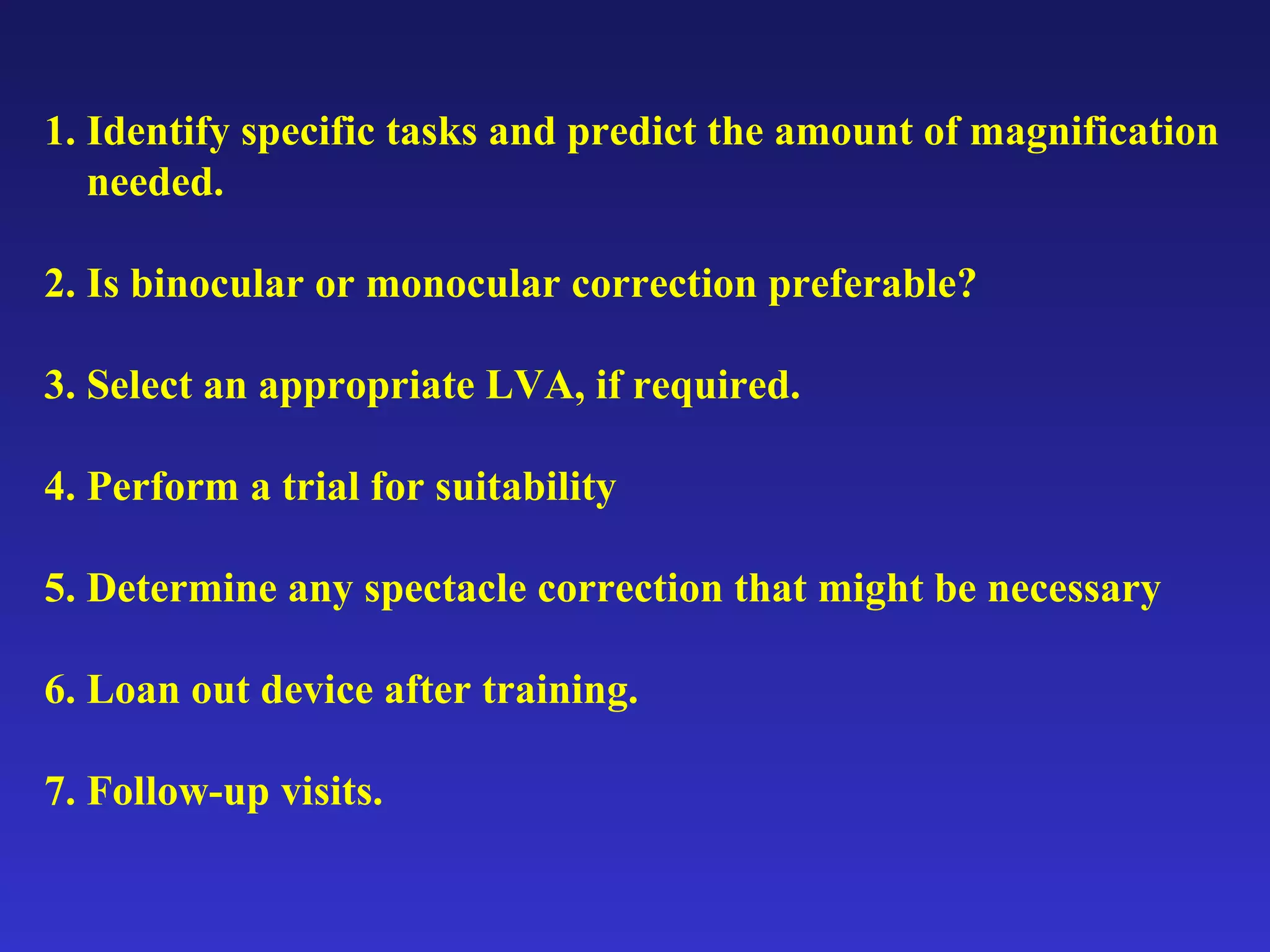 1. Identify specific tasks and predict the amount of magnification needed.

2. Is binocular or monocular correction preferable?

3. Select an appropriate LVA, if required.

4. Perform a trial for suitability

5. Determine any spectacle correction that might be necessary

6. Loan out device after training.

7. Follow-up visits.